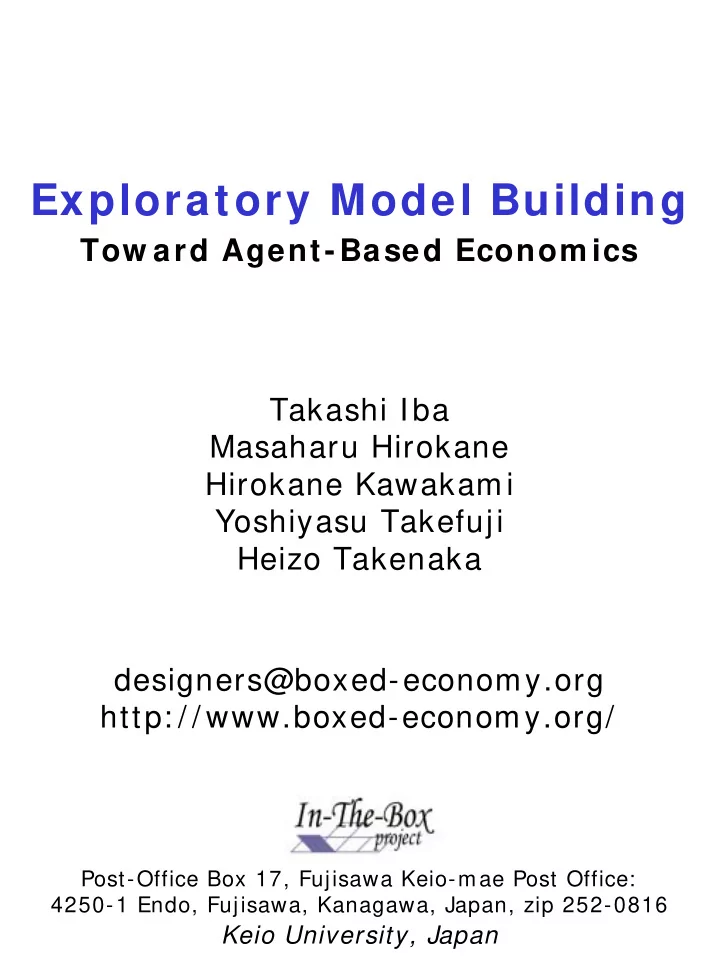 Exploratory Model Building
Toward Agent-Based Economics

Takashi Iba
Masaharu Hirokane
Hirokane Kawakami
Yoshiyasu Takefuji
Heizo Takenaka

designers@boxed-economy.org
http://www.boxed-economy.org/

In-The-Box
project

Post-Office Box 17, Fujisawa Keio-mae Post Office:
4250-1 Endo, Fujisawa, Kanagawa, Japan, zip 252-0816
Keio University, Japan